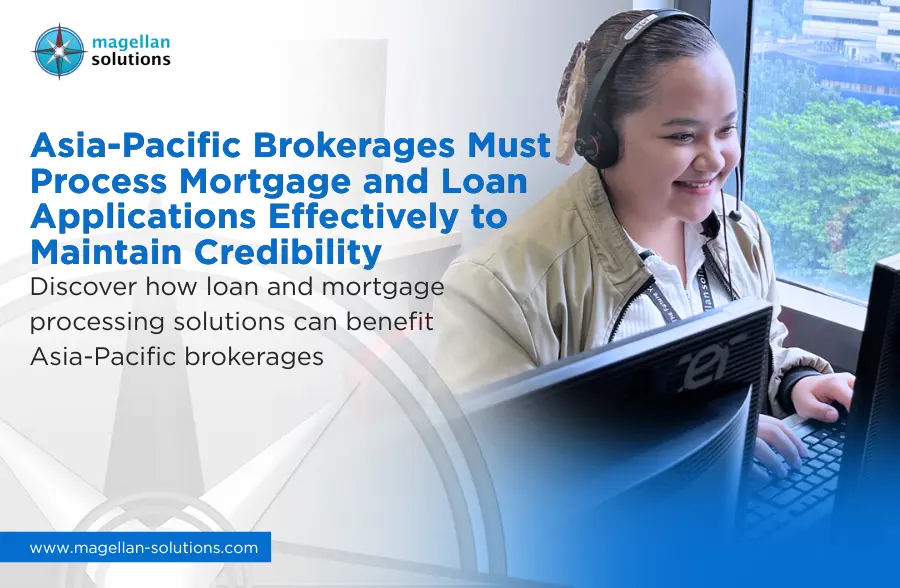 magellan solutions

Asia-Pacific Brokerages Must Process Mortgage and Loan Applications Effectively to Maintain Credibility

Discover how loan and mortgage processing solutions can benefit Asia-Pacific brokerages

www.magellan-solutions.com